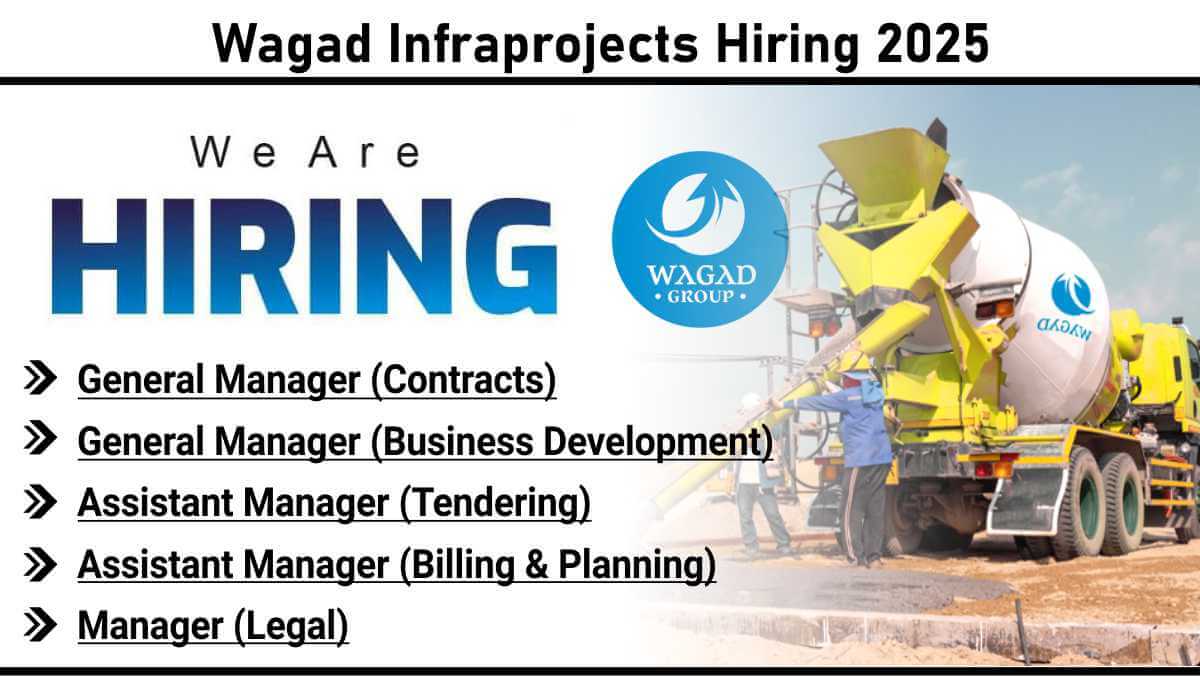 Wagad Infraprojects Hiring 2025

We Are

HIRING

WAGAD
• GROUP •

WAGAD

General Manager (Contracts)

General Manager (Business Development)

Assistant Manager (Tendering)

Assistant Manager (Billing & Planning)

Manager (Legal)